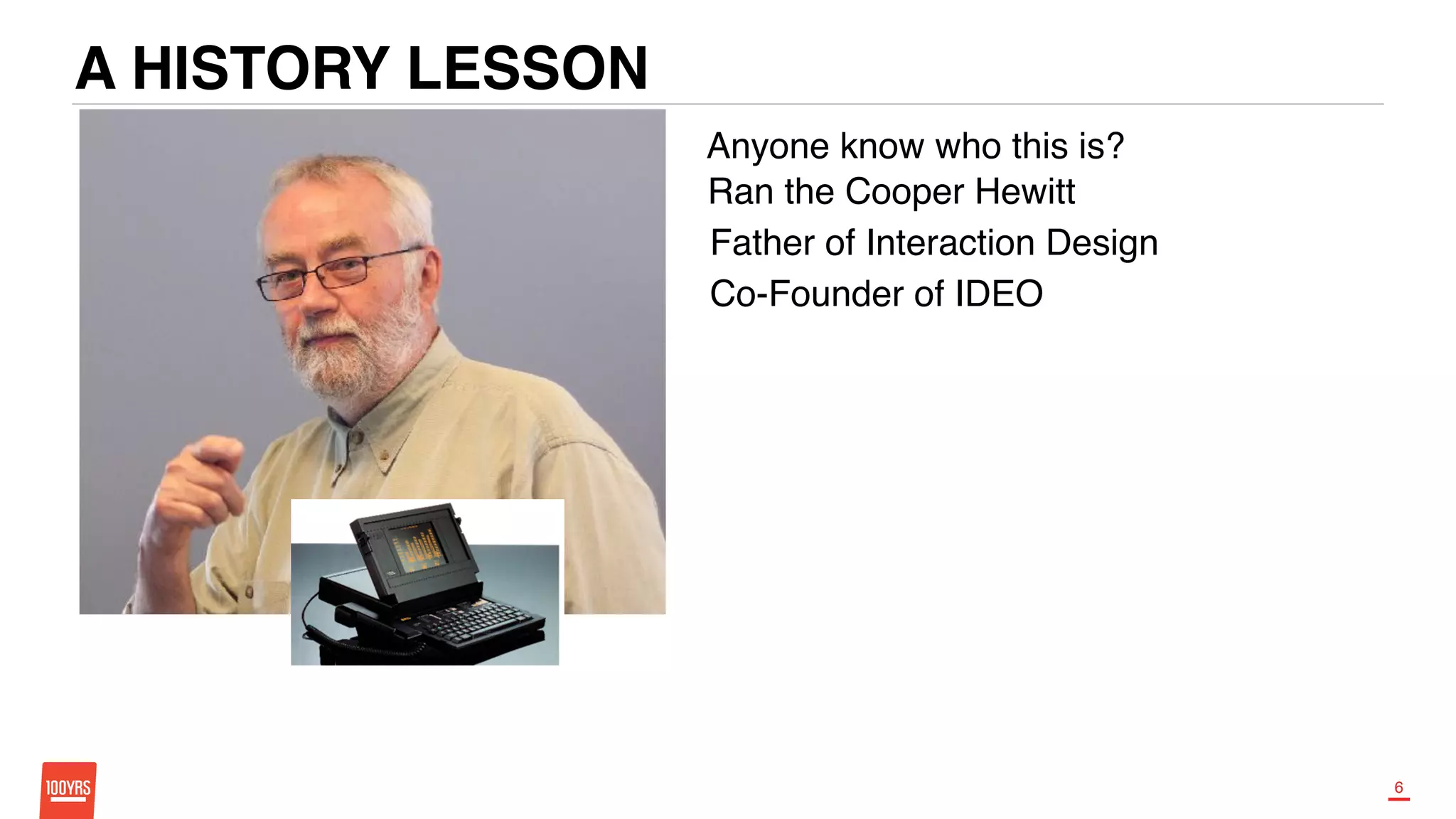 A HISTORY LESSON

Anyone know who this is?

Ran the Cooper Hewitt

Father of Interaction Design

Co-Founder of IDEO

100YRS

6